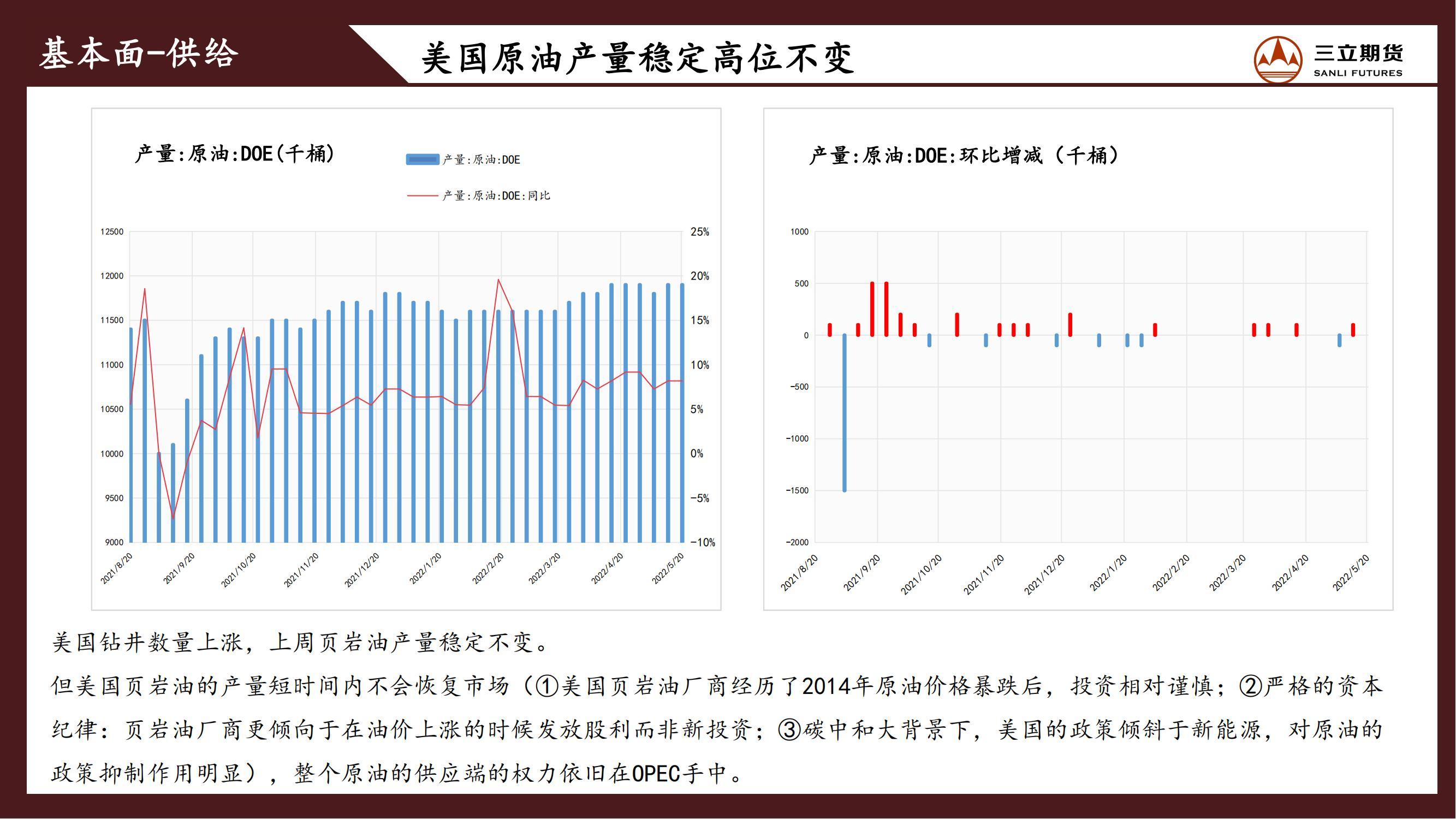 基本面-供给

美国原油产量稳定高位不变

三立期货
SANLI FUTURES

产量:原油:DOE(千桶)

产量:原油:DOE
产量:原油:DOE:同比

12500
12000
11500
11000
10500
10000
9500
9000

25%
20%
15%
10%
5%
0%
-5%
-10%

2021/8/20
2021/9/20
2021/10/20
2021/11/20
2021/12/20
2022/1/20
2022/2/20
2022/3/20
2022/4/20
2022/5/20

产量:原油:DOE:环比增减（千桶）

1000
500
0
-500
-1000
-1500
-2000

2021/8/20
2021/9/20
2021/10/20
2021/11/20
2021/12/20
2022/1/20
2022/2/20
2022/3/20
2022/4/20
2022/5/20

美国钻井数量上涨，上周页岩油产量稳定不变。

但美国页岩油的产量短时间内不会恢复市场（①美国页岩油厂商经历了2014年原油价格暴跌后，投资相对谨慎；②严格的资本纪律：页岩油厂商更倾向于在油价上涨的时候发放股利而非新投资；③碳中和大背景下，美国的政策倾斜于新能源，对原油的政策抑制作用明显），整个原油的供应端的权力依旧在OPEC手中。